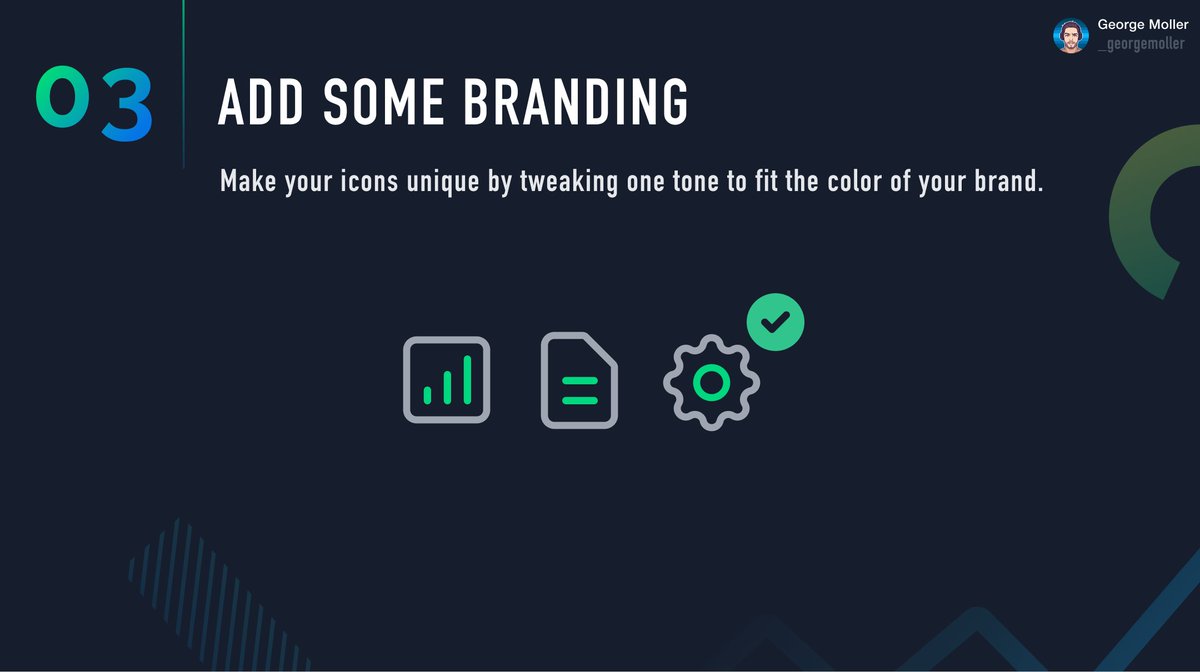 George Moller
_georgemoller

03

ADD SOME BRANDING

Make your icons unique by tweaking one tone to fit the color of your brand.